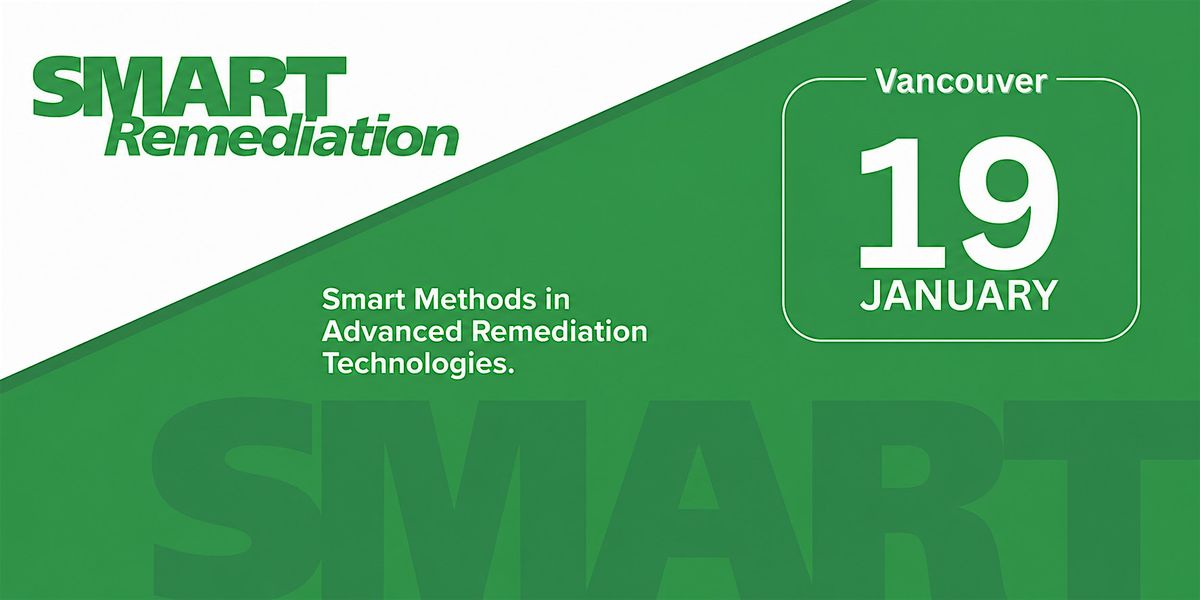 SMART Remediation

Vancouver

19 JANUARY

Smart Methods in Advanced Remediation Technologies.

SMART